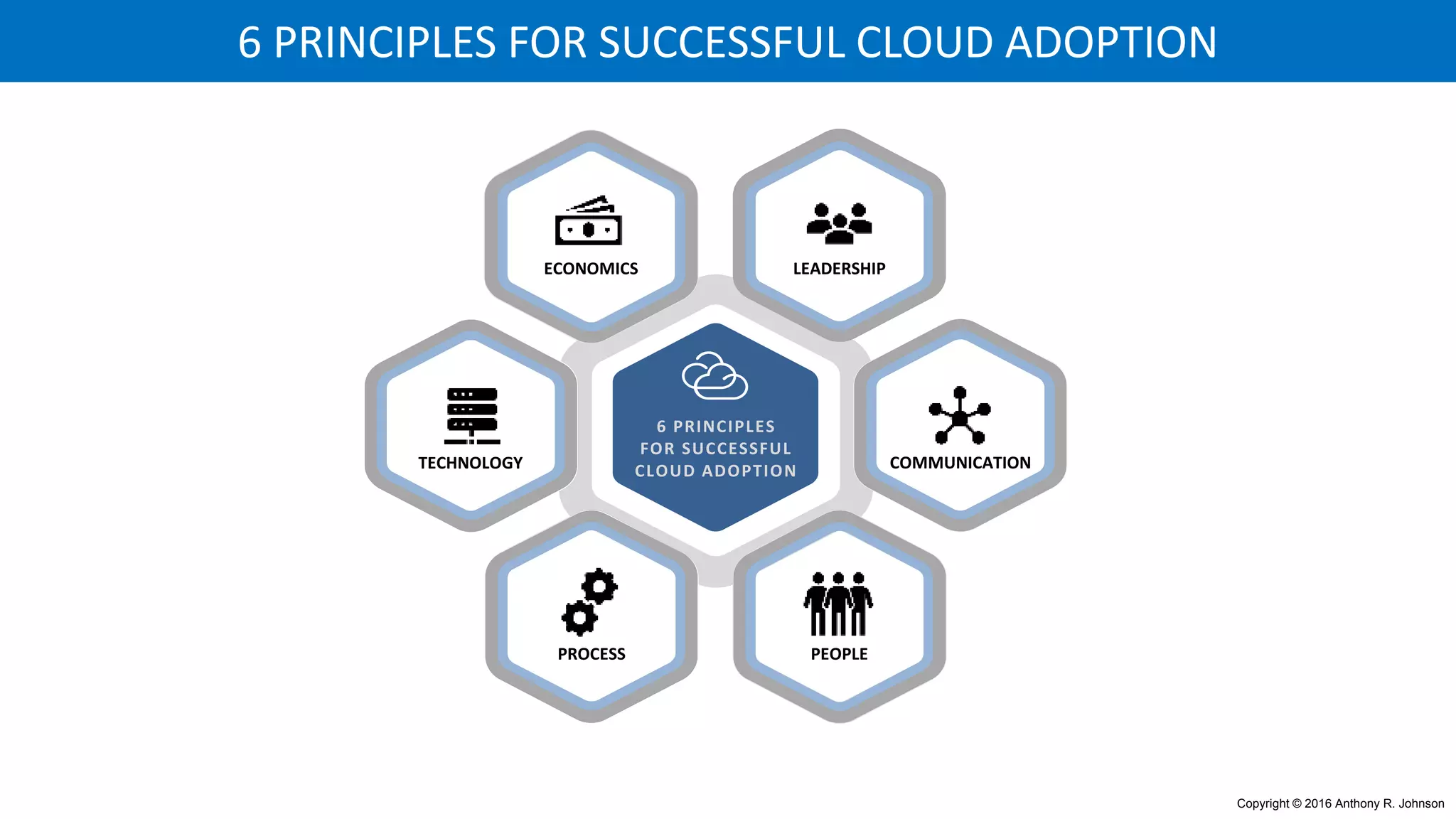 6 PRINCIPLES FOR SUCCESSFUL CLOUD ADOPTION

ECONOMICS

LEADERSHIP

TECHNOLOGY

6 PRINCIPLES FOR SUCCESSFUL CLOUD ADOPTION

COMMUNICATION

PROCESS

PEOPLE

Copyright © 2016 Anthony R. Johnson